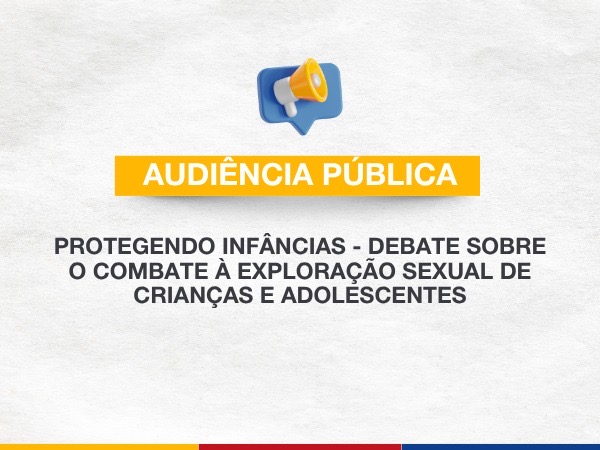 AUDIÊNCIA PÚBLICA

PROTEGENDO INFÂNCIAS - DEBATE SOBRE O COMBATE À EXPLORAÇÃO SEXUAL DE CRIANÇAS E ADOLESCENTES